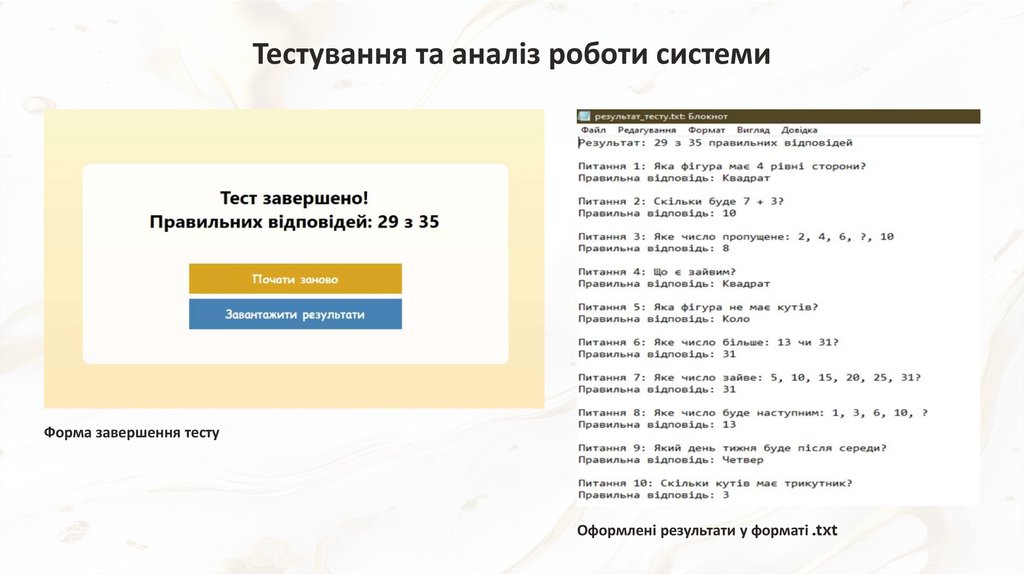 Тестування та аналіз роботи системи

Тест завершено!
Правильних відповідей: 29 з 35

Почати заново

Завантажити результати

Форма завершення тесту

результат_тесту.txt: Блокнот
Файл Редагування Формат Вигляд Довідка
Результат: 29 з 35 правильних відповідей

Питання 1: Яка фігура має 4 рівні сторони?
Правильна відповідь: Квадрат

Питання 2: Скільки буде 7 + 3?
Правильна відповідь: 10

Питання 3: Яке число пропущене: 2, 4, 6, ?, 10
Правильна відповідь: 8

Питання 4: Що є зайвим?
Правильна відповідь: Квадрат

Питання 5: Яка фігура не має кутів?
Правильна відповідь: Коло

Питання 6: Яке число більше: 13 чи 31?
Правильна відповідь: 31

Питання 7: Яке число зайве: 5, 10, 15, 20, 25, 31?
Правильна відповідь: 31

Питання 8: Яке число буде наступним: 1, 3, 6, 10, ?
Правильна відповідь: 13

Питання 9: Який день тижня буде після середи?
Правильна відповідь: Четвер

Питання 10: Скільки кутів має трикутник?
Правильна відповідь: 3

Оформлені результати у форматі .txt